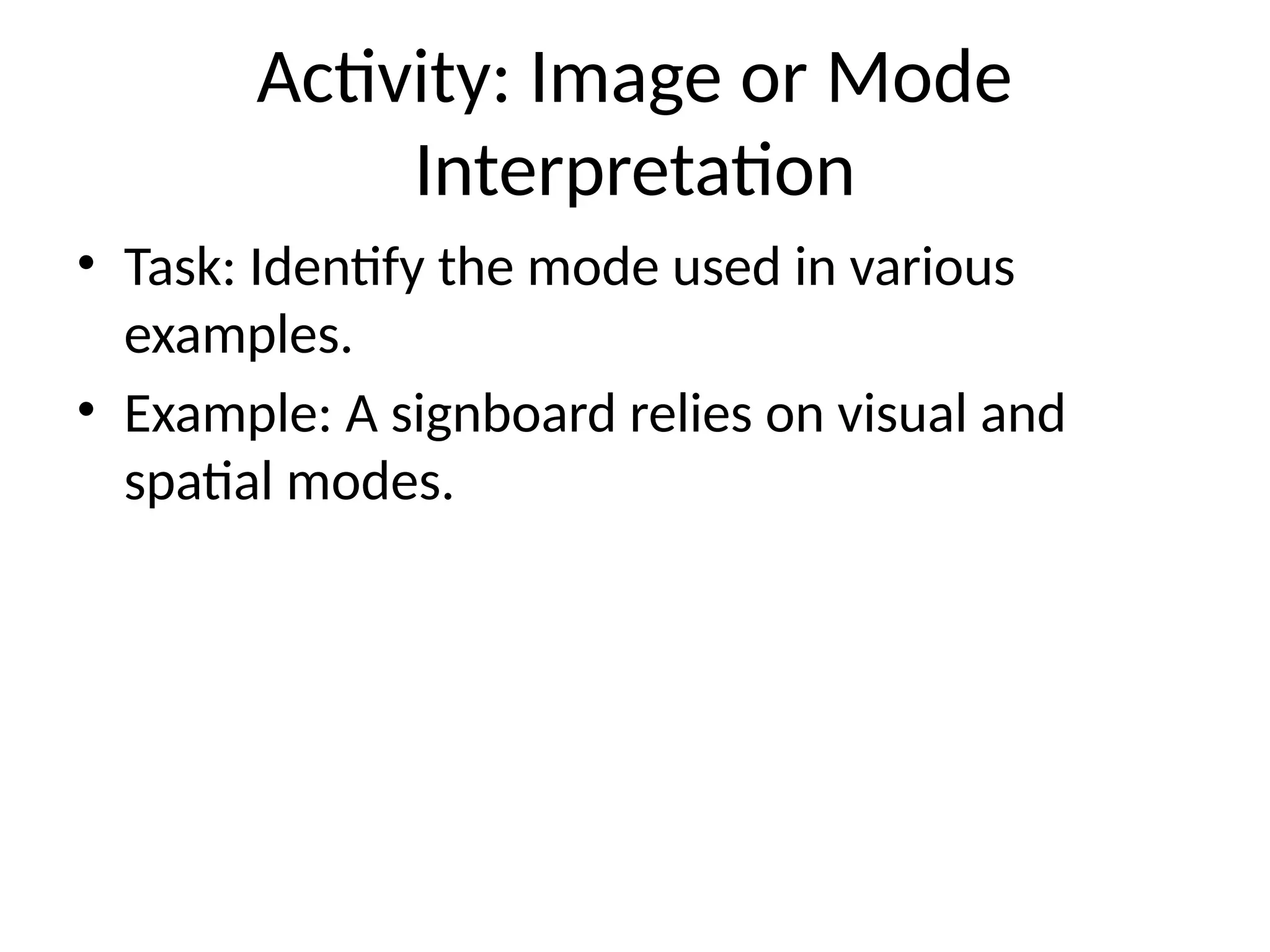 Activity: Image or Mode Interpretation

• Task: Identify the mode used in various examples.

• Example: A signboard relies on visual and spatial modes.